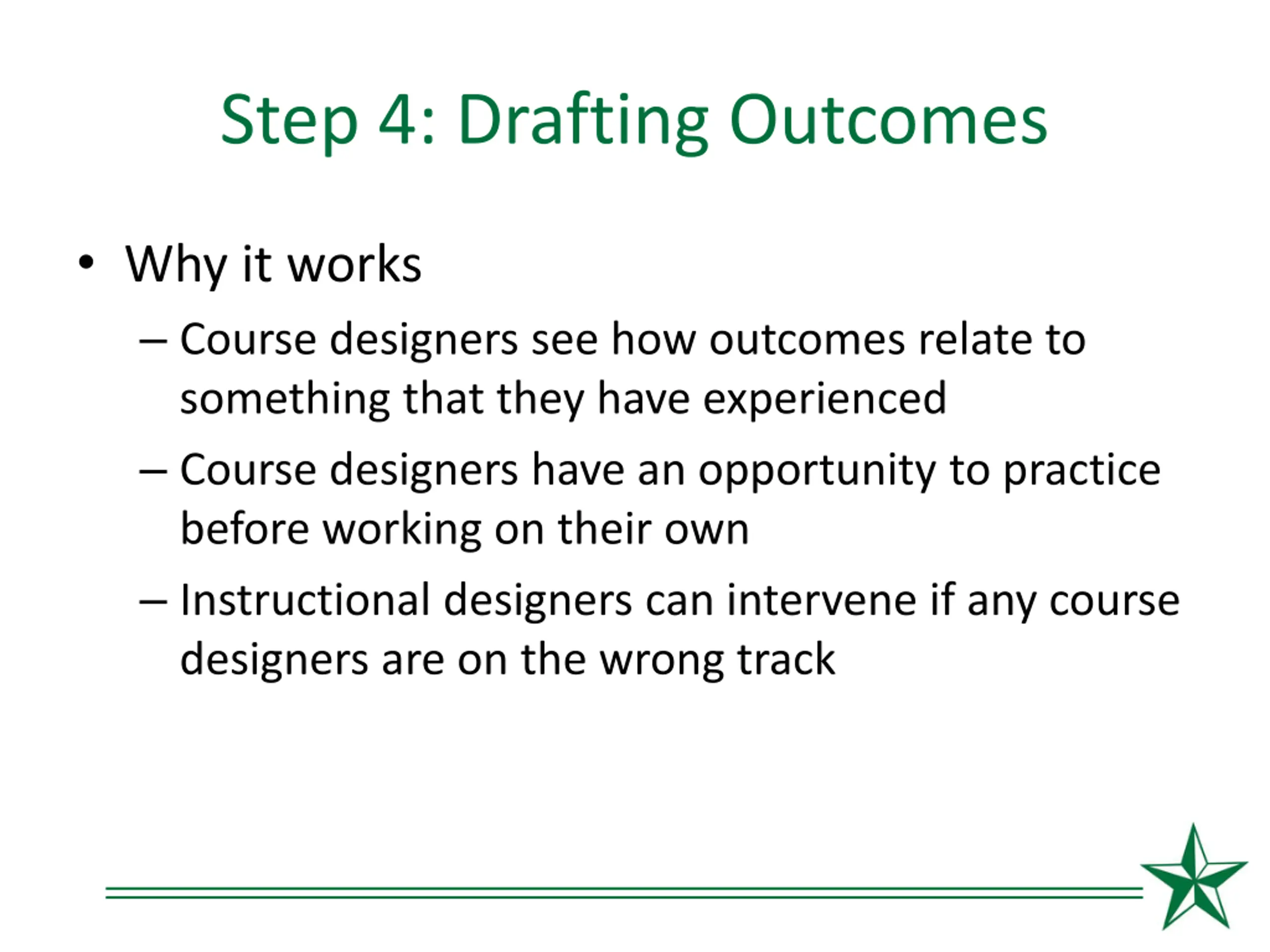 Step 4: Drafting Outcomes

• Why it works

– Course designers see how outcomes relate to something that they have experienced

– Course designers have an opportunity to practice before working on their own

– Instructional designers can intervene if any course designers are on the wrong track